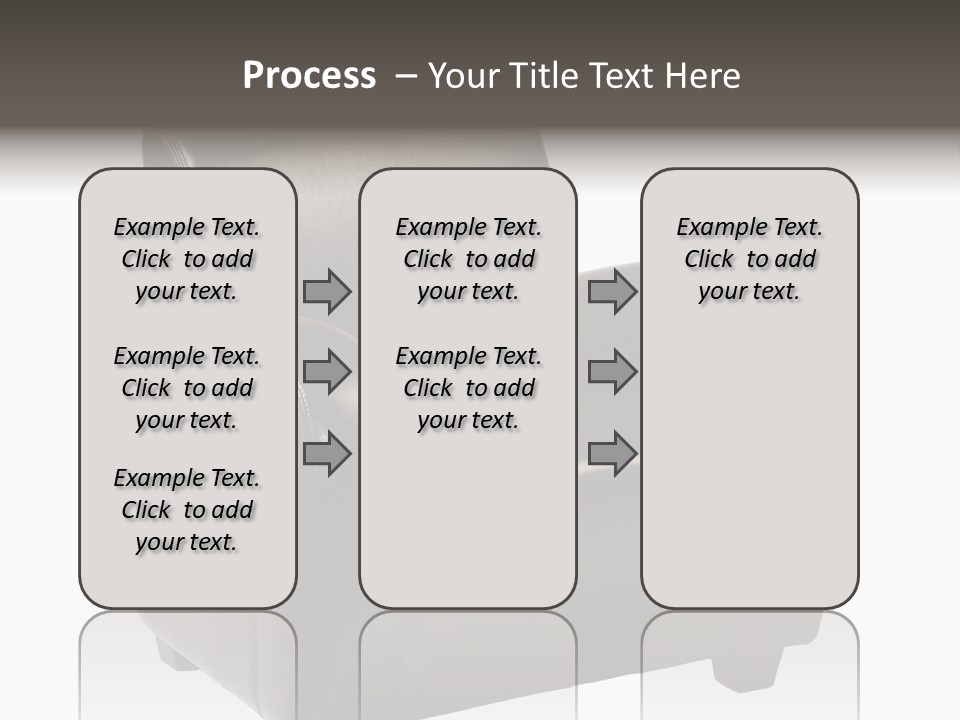 Process – Your Title Text Here

Example Text. Click to add your text.

Example Text. Click to add your text.

Example Text. Click to add your text.

Example Text. Click to add your text.

Example Text. Click to add your text.

Example Text. Click to add your text.